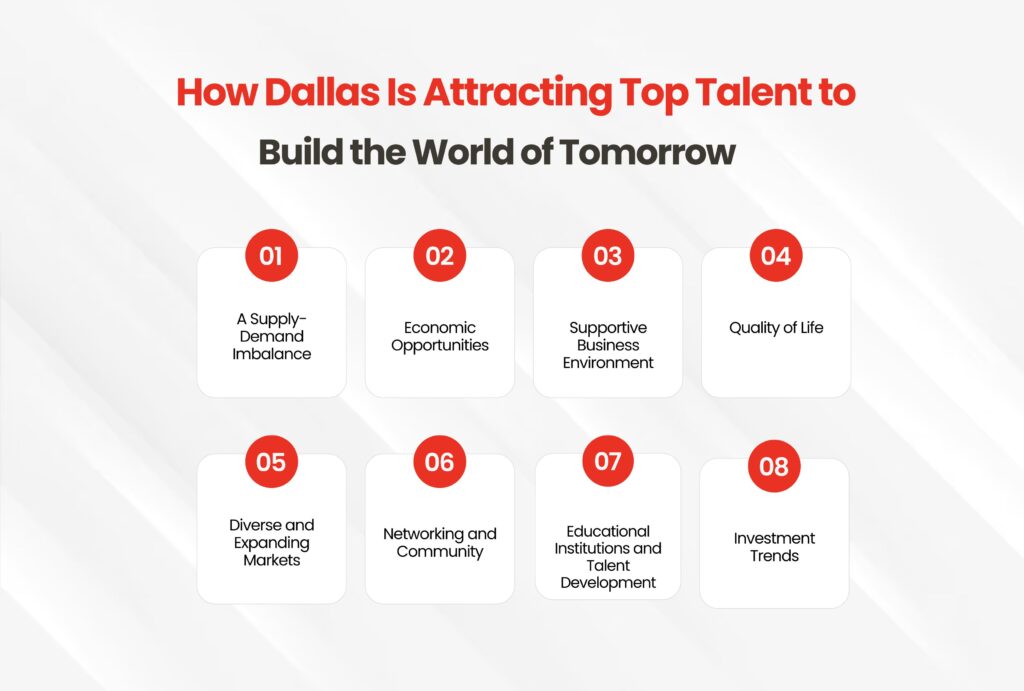 How Dallas Is Attracting Top Talent to
Build the World of Tomorrow

01
A Supply-Demand Imbalance

02
Economic Opportunities

03
Supportive Business Environment

04
Quality of Life

05
Diverse and Expanding Markets

06
Networking and Community

07
Educational Institutions and Talent Development

08
Investment Trends